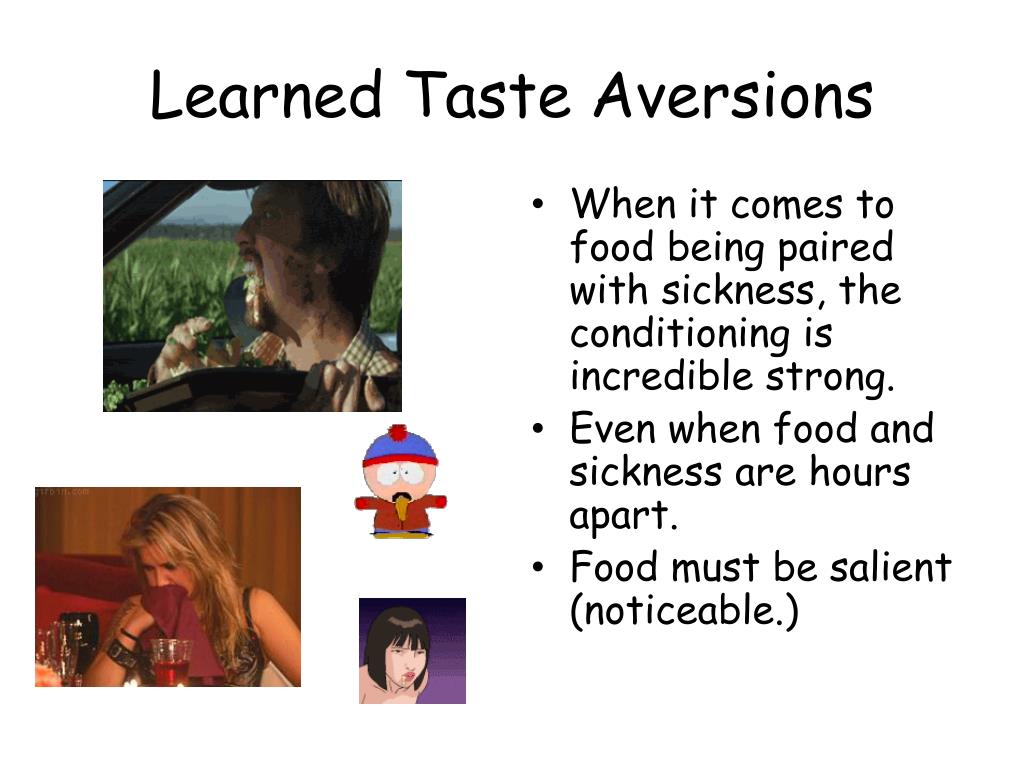 Learned Taste Aversions

• When it comes to food being paired with sickness, the conditioning is incredible strong.
• Even when food and sickness are hours apart.
• Food must be salient (noticeable.)